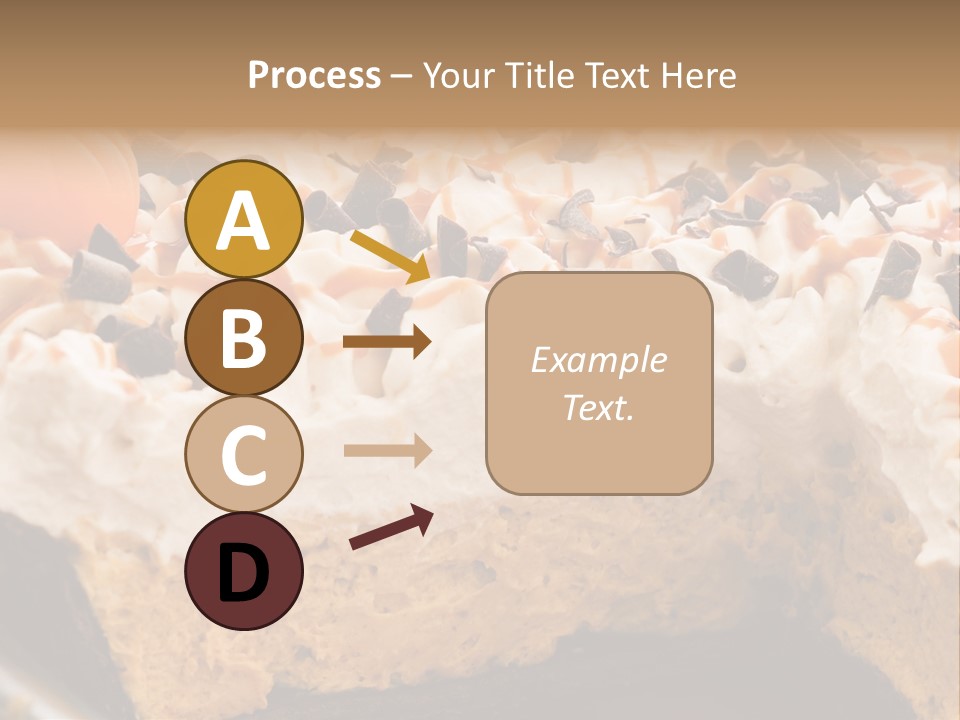 Process – Your Title Text Here

A

B

C

D

Example Text.